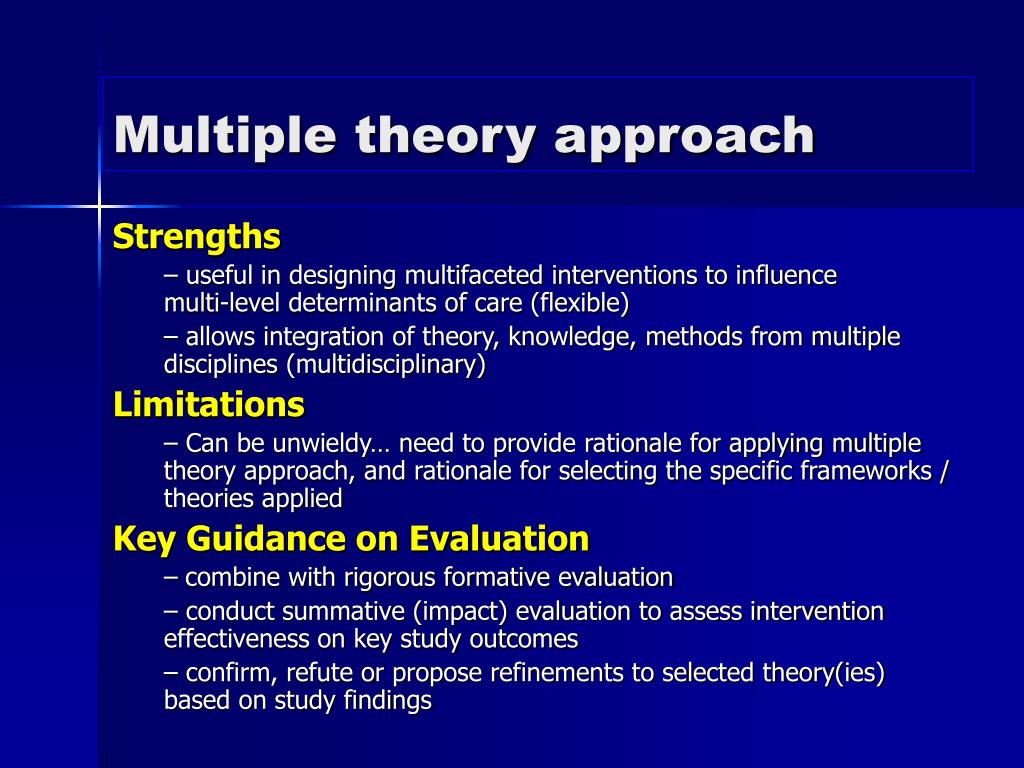 Multiple theory approach

Strengths

– useful in designing multifaceted interventions to influence multi-level determinants of care (flexible)

– allows integration of theory, knowledge, methods from multiple disciplines (multidisciplinary)

Limitations

– Can be unwieldy… need to provide rationale for applying multiple theory approach, and rationale for selecting the specific frameworks / theories applied

Key Guidance on Evaluation

– combine with rigorous formative evaluation

– conduct summative (impact) evaluation to assess intervention effectiveness on key study outcomes

– confirm, refute or propose refinements to selected theory(ies) based on study findings